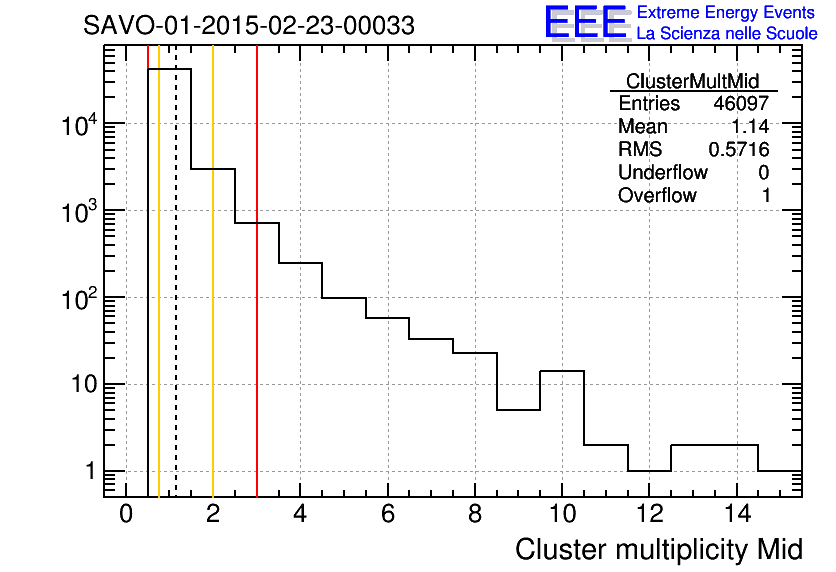 SAVO-01-2015-02-23-00033

EEE Extreme Energy Events
La Scienza nelle Scuole

| ClusterMultMid | |
|---|---|
| Entries | 46097 |
| Mean | 1.14 |
| RMS | 0.5716 |
| Underflow | 0 |
| Overflow | 1 |

$10^4$
$10^3$
$10^2$
10
1

0 2 4 6 8 10 12 14

Cluster multiplicity Mid